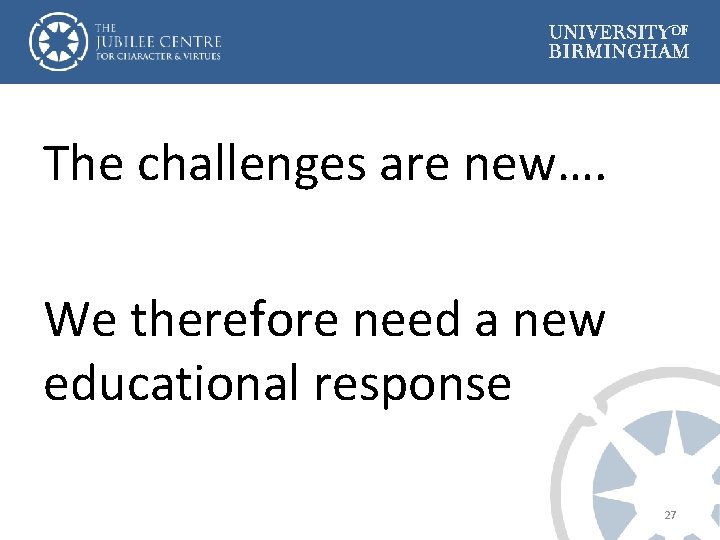 THE JUBILEE CENTRE FOR CHARACTER & VIRTUES

UNIVERSITY OF BIRMINGHAM

The challenges are new….

We therefore need a new educational response

27